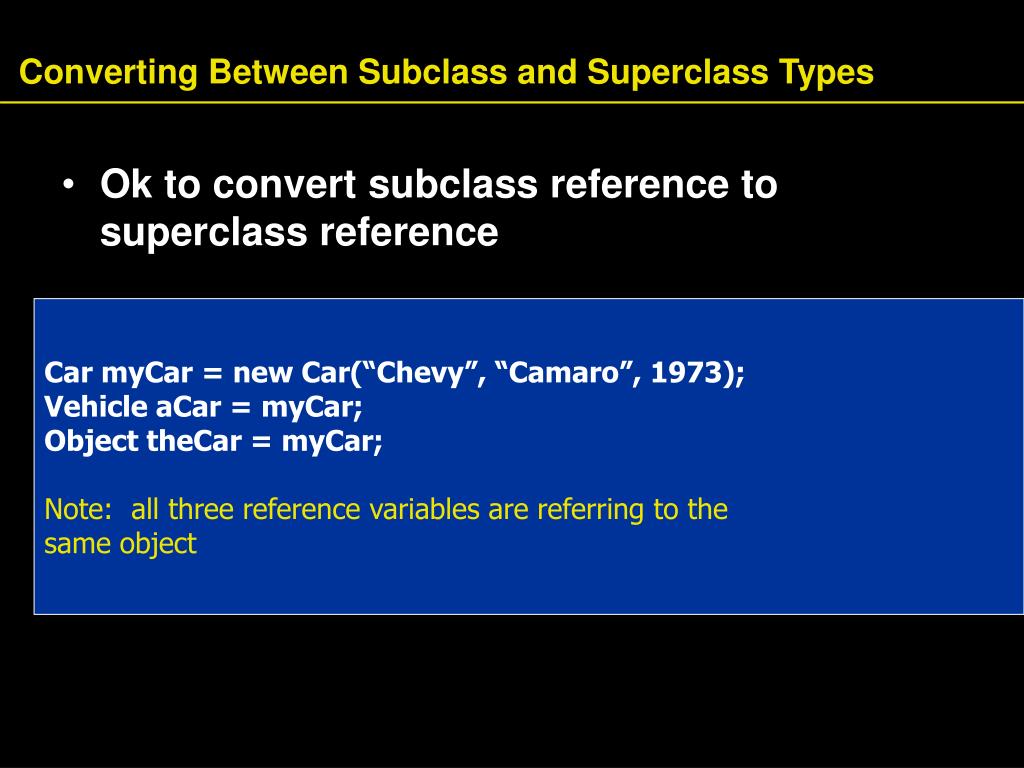 Converting Between Subclass and Superclass Types

• Ok to convert subclass reference to superclass reference

Car myCar = new Car(“Chevy”, “Camaro”, 1973);
Vehicle aCar = myCar;
Object theCar = myCar;

Note: all three reference variables are referring to the same object